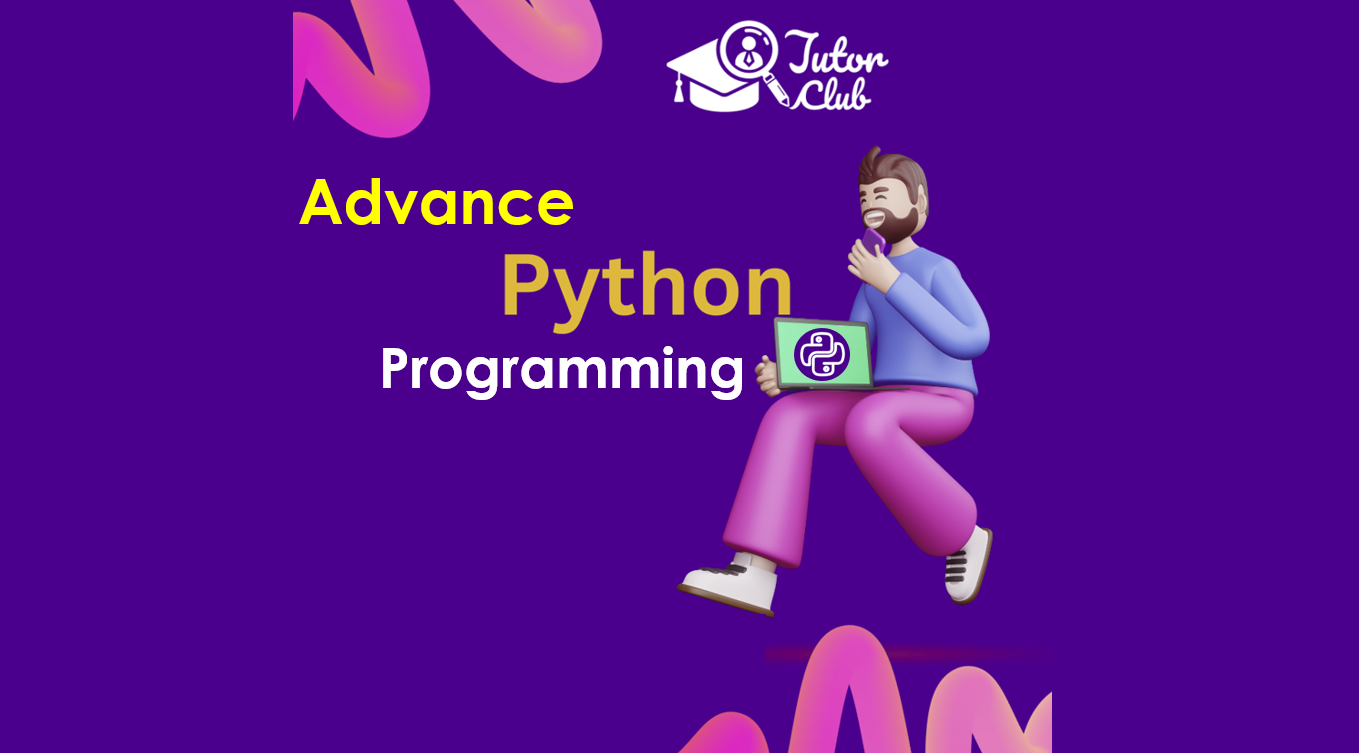 Tutor Club

Advance
Python
Programming